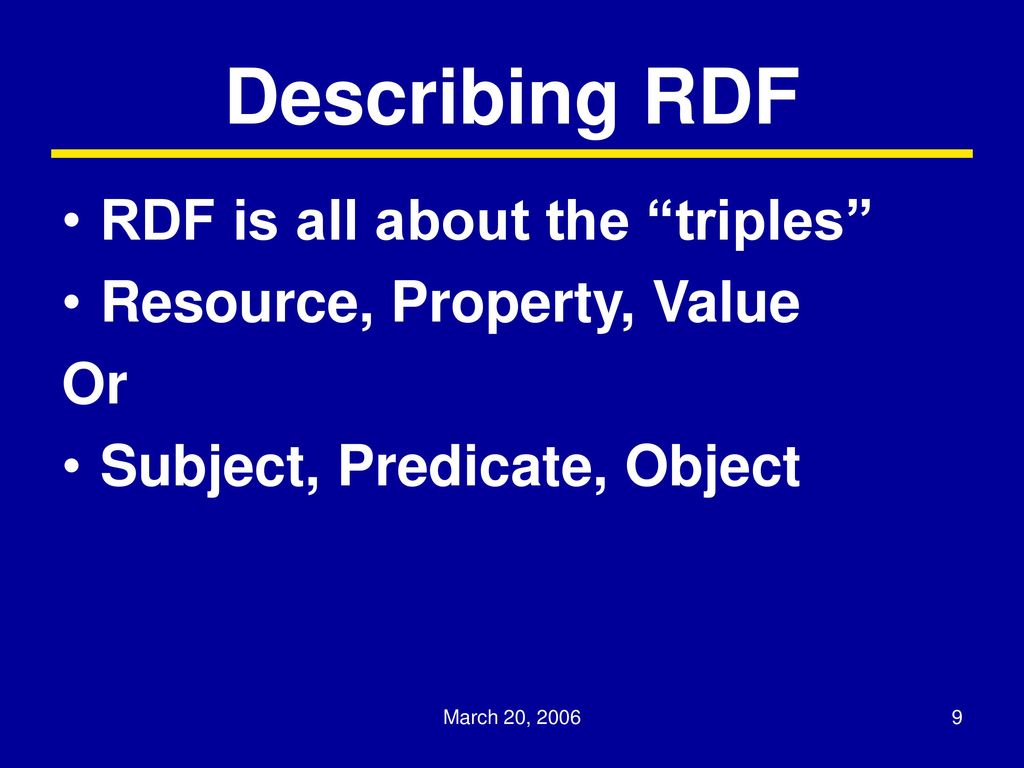 Describing RDF

• RDF is all about the “triples”
• Resource, Property, Value
Or
• Subject, Predicate, Object

March 20, 2006

9